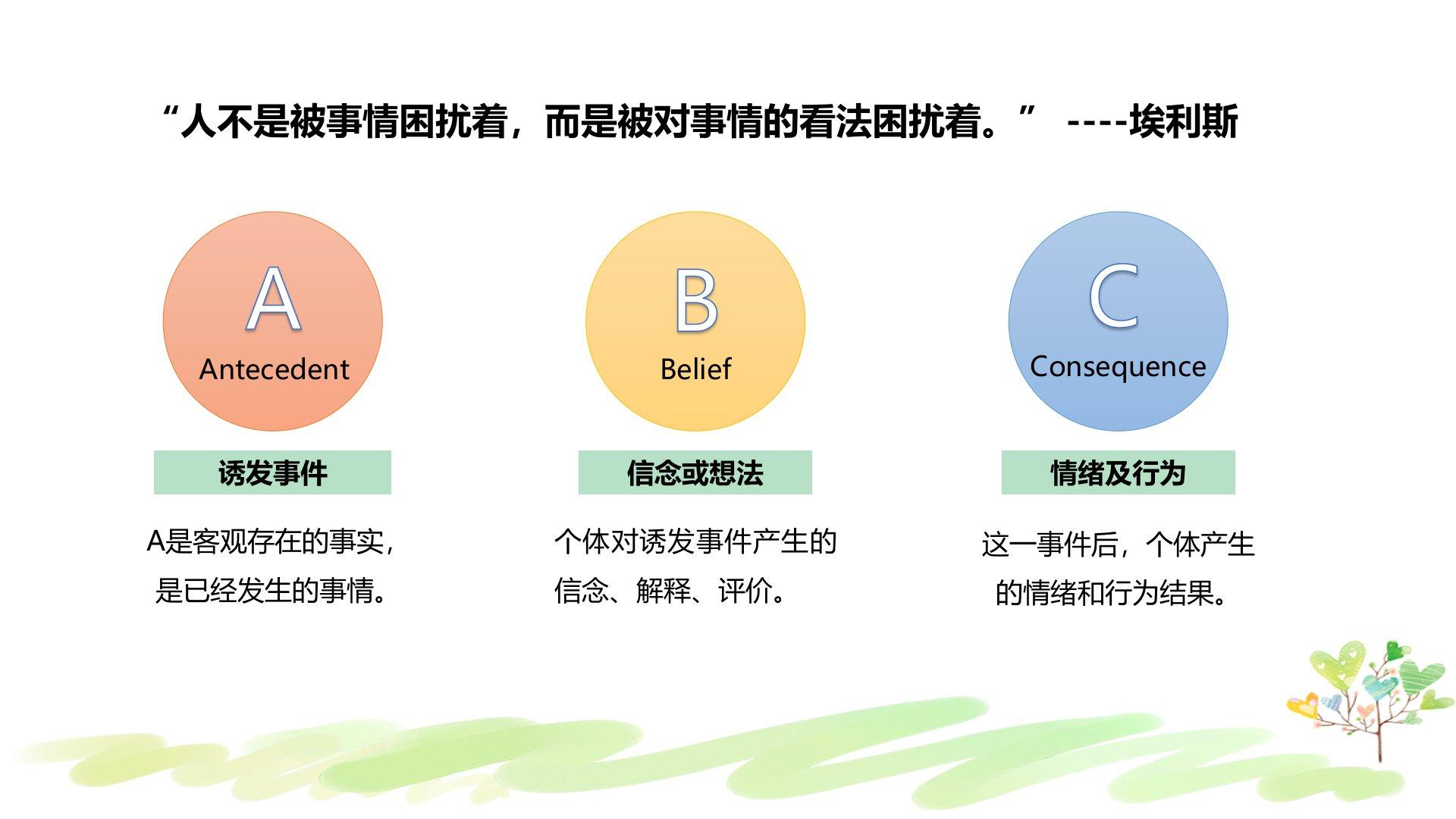 “人不是被事情困扰着，而是被对事情的看法困扰着。” ----埃利斯

A
Antecedent

诱发事件

A是客观存在的事实，是已经发生的事情。

B
Belief

信念或想法

个体对诱发事件产生的信念、解释、评价。

C
Consequence

情绪及行为

这一事件后，个体产生的情绪和行为结果。